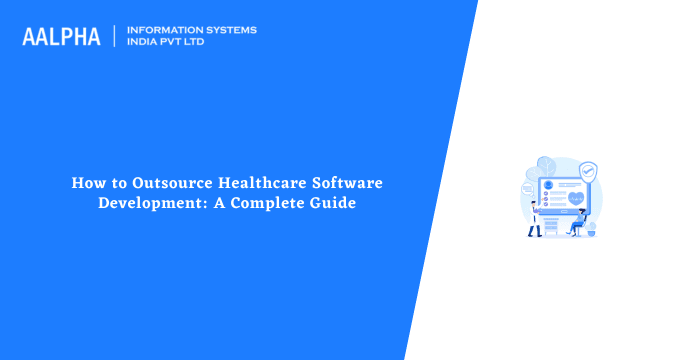 AALPHA | INFORMATION SYSTEMS INDIA PVT LTD

How to Outsource Healthcare Software Development: A Complete Guide